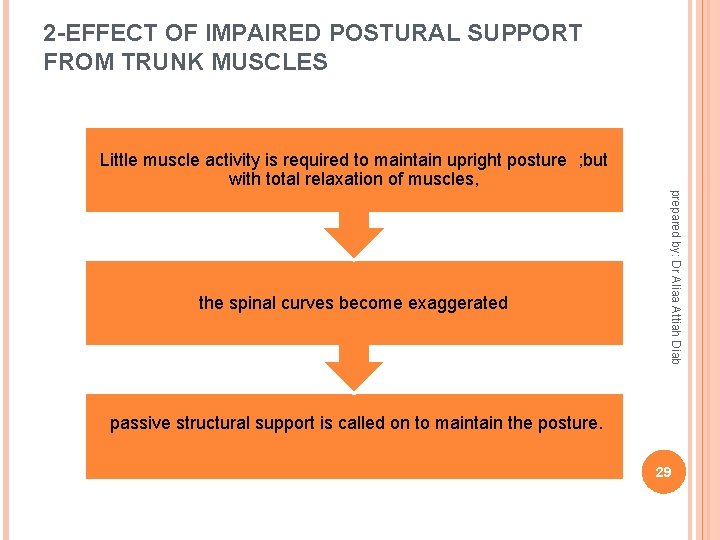 2-EFFECT OF IMPAIRED POSTURAL SUPPORT FROM TRUNK MUSCLES

Little muscle activity is required to maintain upright posture ;but with total relaxation of muscles,

the spinal curves become exaggerated

passive structural support is called on to maintain the posture.

prepared by: Dr Aliaa Attiah Diab

29